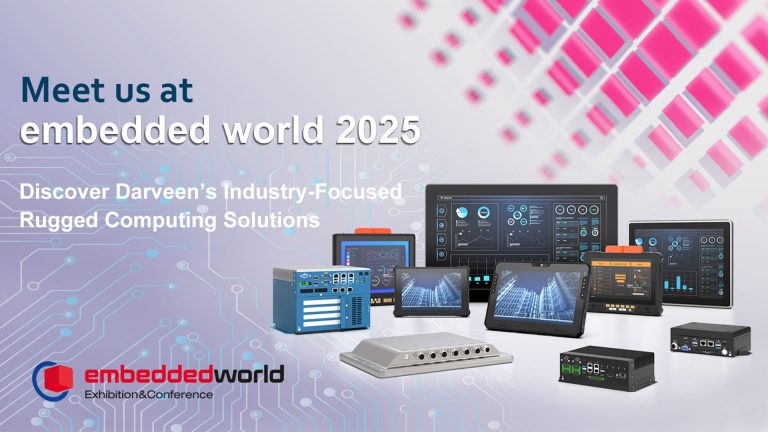 Meet us at
embedded world 2025

Discover Darveen's Industry-Focused Rugged Computing Solutions

embeddedworld
Exhibition&Conference